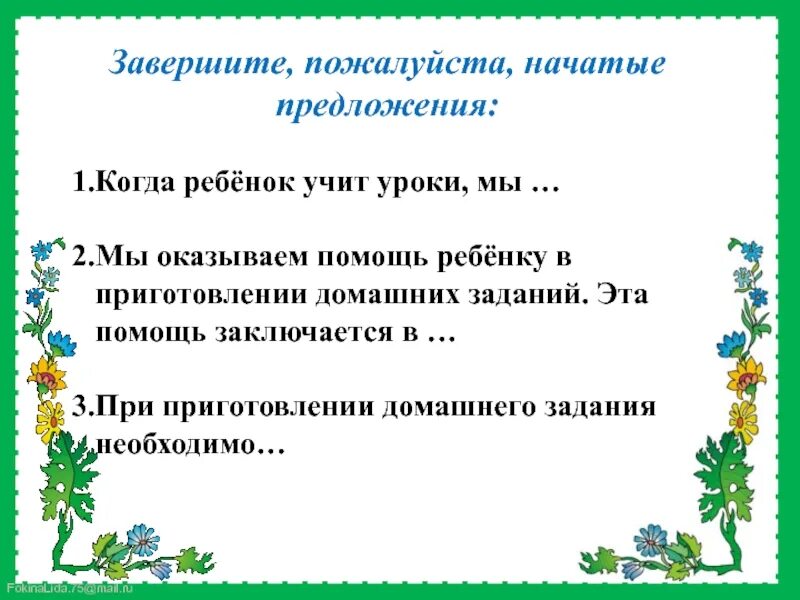 Завершите, пожалуйста, начатые предложения:

1.Когда ребёнок учит уроки, мы …

2.Мы оказываем помощь ребёнку в приготовлении домашних заданий. Эта помощь заключается в …

3.При приготовлении домашнего задания необходимо…

FokinaLida.75@mail.ru